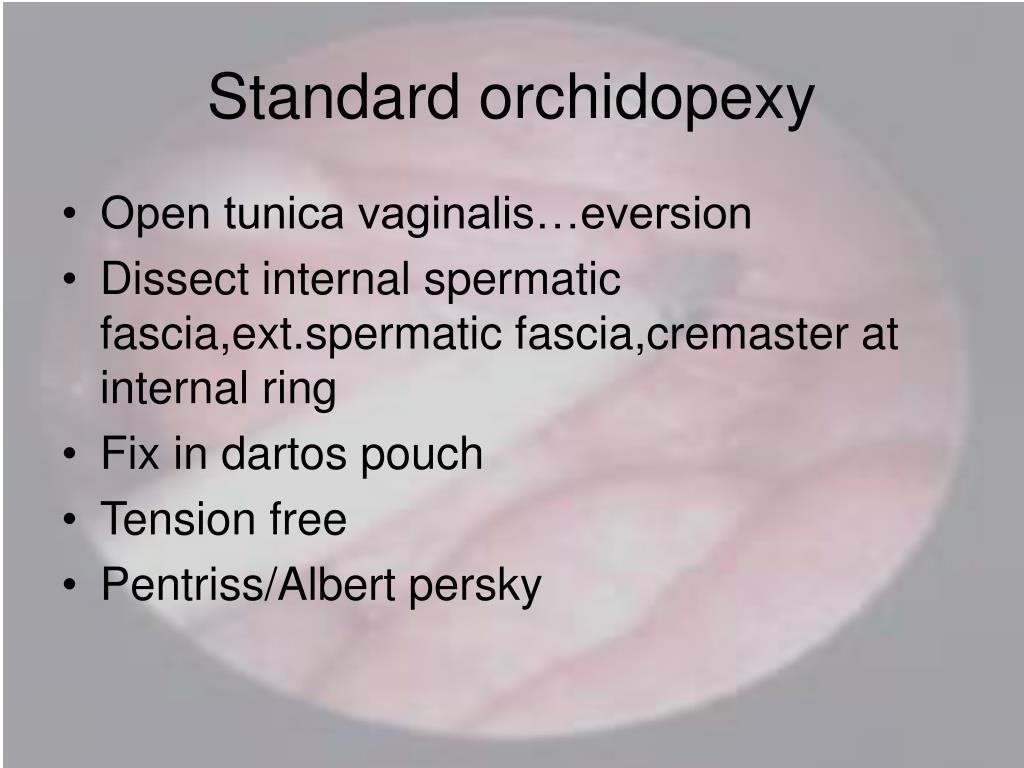 Standard orchidopexy

• Open tunica vaginalis…eversion
• Dissect internal spermatic fascia,ext.spermatic fascia,cremaster at internal ring
• Fix in dartos pouch
• Tension free
• Pentriss/Albert persky